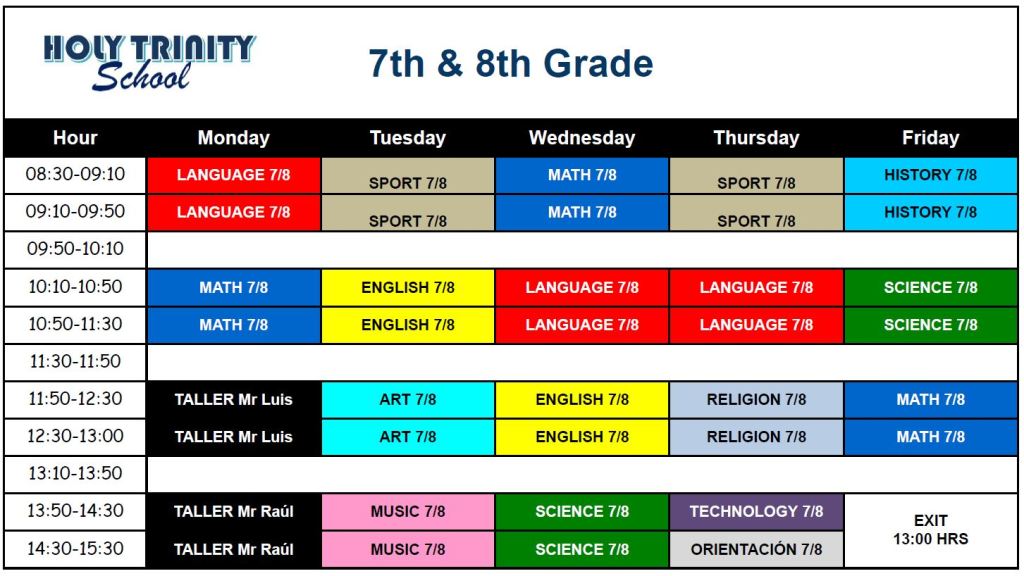 HOLY TRINITY
School

7th & 8th Grade

| Hour | Monday | Tuesday | Wednesday | Thursday | Friday |
|---|---|---|---|---|---|
| 08:30-09:10 | LANGUAGE 7/8 | SPORT 7/8 | MATH 7/8 | SPORT 7/8 | HISTORY 7/8 |
| 09:10-09:50 | LANGUAGE 7/8 | SPORT 7/8 | MATH 7/8 | SPORT 7/8 | HISTORY 7/8 |
| 09:50-10:10 | | | | | |
| 10:10-10:50 | MATH 7/8 | ENGLISH 7/8 | LANGUAGE 7/8 | LANGUAGE 7/8 | SCIENCE 7/8 |
| 10:50-11:30 | MATH 7/8 | ENGLISH 7/8 | LANGUAGE 7/8 | LANGUAGE 7/8 | SCIENCE 7/8 |
| 11:30-11:50 | | | | | |
| 11:50-12:30 | TALLER Mr Luis | ART 7/8 | ENGLISH 7/8 | RELIGION 7/8 | MATH 7/8 |
| 12:30-13:00 | TALLER Mr Luis | ART 7/8 | ENGLISH 7/8 | RELIGION 7/8 | MATH 7/8 |
| 13:10-13:50 | | | | | |
| 13:50-14:30 | TALLER Mr Raúl | MUSIC 7/8 | SCIENCE 7/8 | TECHNOLOGY 7/8 | EXIT 13:00 HRS |
| 14:30-15:30 | TALLER Mr Raúl | MUSIC 7/8 | SCIENCE 7/8 | ORIENTACIÓN 7/8 | |